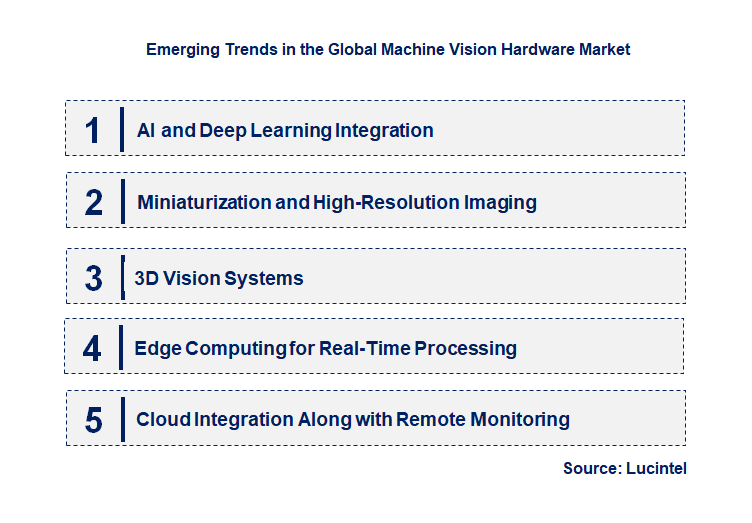 Emerging Trends in the Global Machine Vision Hardware Market

1 AI and Deep Learning Integration

2 Miniaturization and High-Resolution Imaging

3 3D Vision Systems

4 Edge Computing for Real-Time Processing

5 Cloud Integration Along with Remote Monitoring

Source: Lucintel